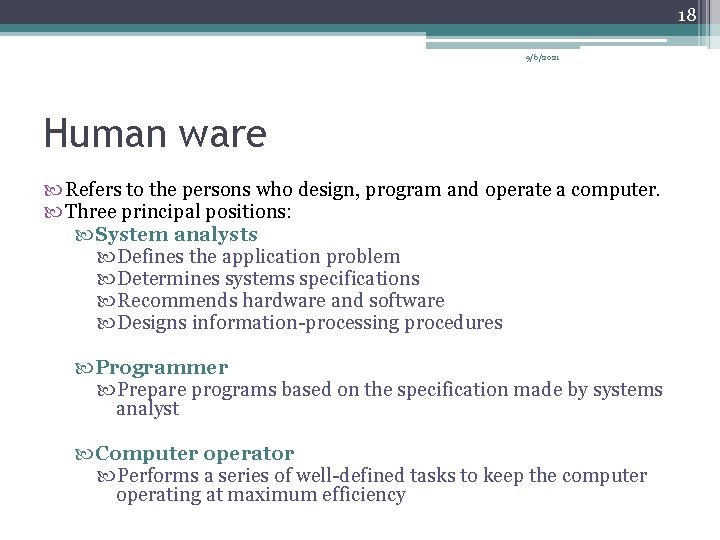 18

9/6/2021

Human ware

Refers to the persons who design, program and operate a computer.
Three principal positions:
System analysts
Defines the application problem
Determines systems specifications
Recommends hardware and software
Designs information-processing procedures

Programmer
Prepare programs based on the specification made by systems analyst

Computer operator
Performs a series of well-defined tasks to keep the computer operating at maximum efficiency